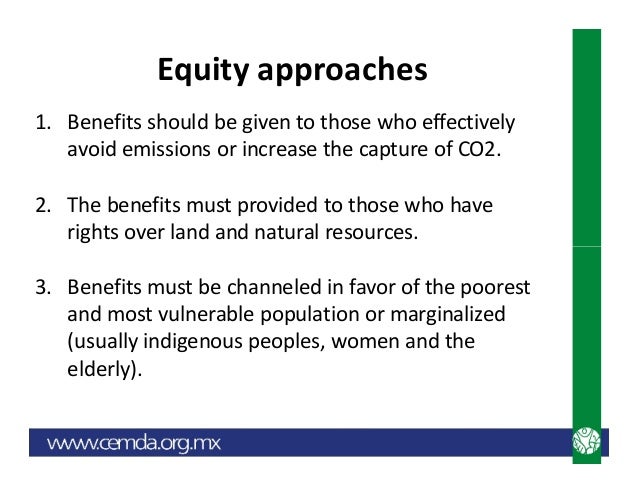 Equity approaches

1. Benefits should be given to those who effectively avoid emissions or increase the capture of CO2.

2. The benefits must provided to those who have rights over land and natural resources.

3. Benefits must be channeled in favor of the poorest and most vulnerable population or marginalized (usually indigenous peoples, women and the elderly).

www.cemda.org.mx